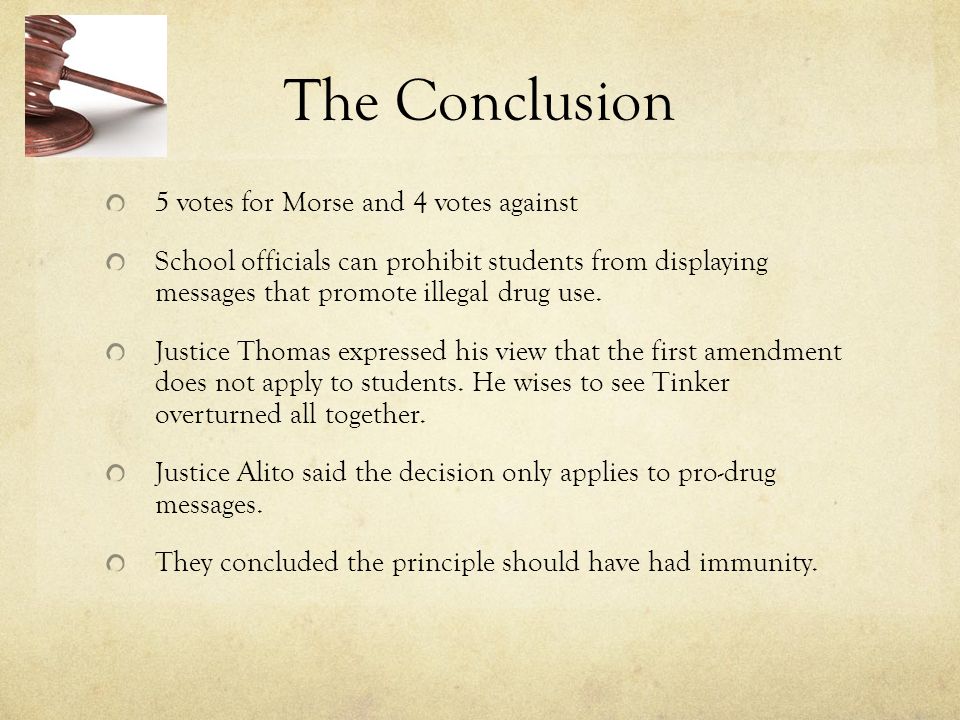 The Conclusion

5 votes for Morse and 4 votes against

School officials can prohibit students from displaying messages that promote illegal drug use.

Justice Thomas expressed his view that the first amendment does not apply to students. He wises to see Tinker overturned all together.

Justice Alito said the decision only applies to pro-drug messages.

They concluded the principle should have had immunity.